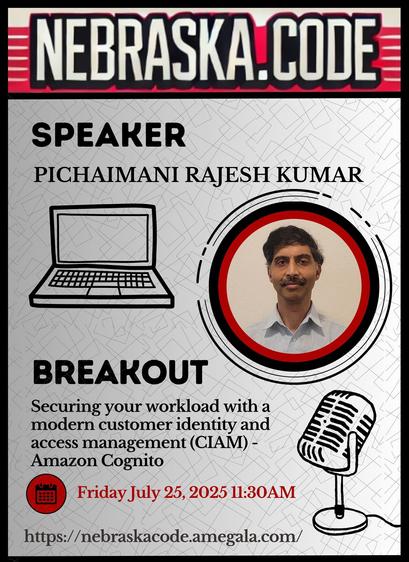 NEBRASKA.CODE

SPEAKER

PICHAIMANI RAJESH KUMAR

BREAKOUT

Securing your workload with a modern customer identity and access management (CIAM) - Amazon Cognito

Friday July 25, 2025 11:30AM

https://nebraskacode.amegala.com/